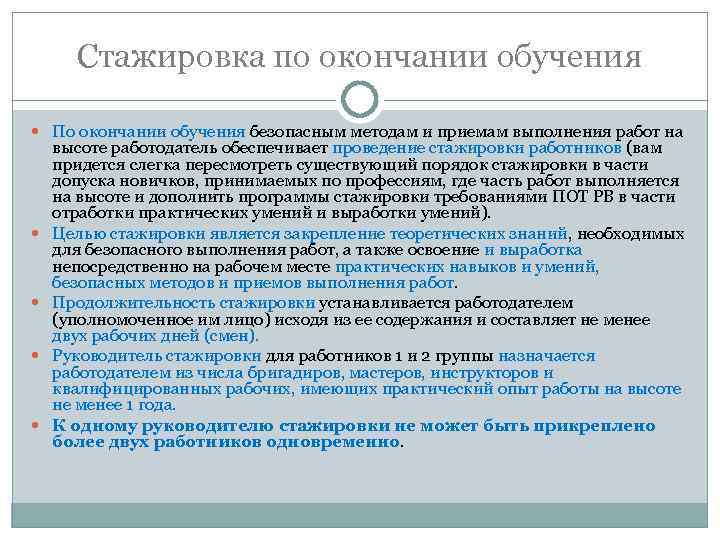 Стажировка по окончании обучения

По окончании обучения безопасным методам и приемам выполнения работ на высоте работодатель обеспечивает проведение стажировки работников (вам придется слегка пересмотреть существующий порядок стажировки в части допуска новичков, принимаемых по профессиям, где часть работ выполняется на высоте и дополнить программы стажировки требованиями ПОТ РВ в части отработки практических умений и выработки умений).

Целью стажировки является закрепление теоретических знаний, необходимых для безопасного выполнения работ, а также освоение и выработка непосредственно на рабочем месте практических навыков и умений, безопасных методов и приемов выполнения работ.

Продолжительность стажировки устанавливается работодателем (уполномоченное им лицо) исходя из ее содержания и составляет не менее двух рабочих дней (смен).

Руководитель стажировки для работников 1 и 2 группы назначается работодателем из числа бригадиров, мастеров, инструкторов и квалифицированных рабочих, имеющих практический опыт работы на высоте не менее 1 года.

К одному руководителю стажировки не может быть прикреплено более двух работников одновременно.